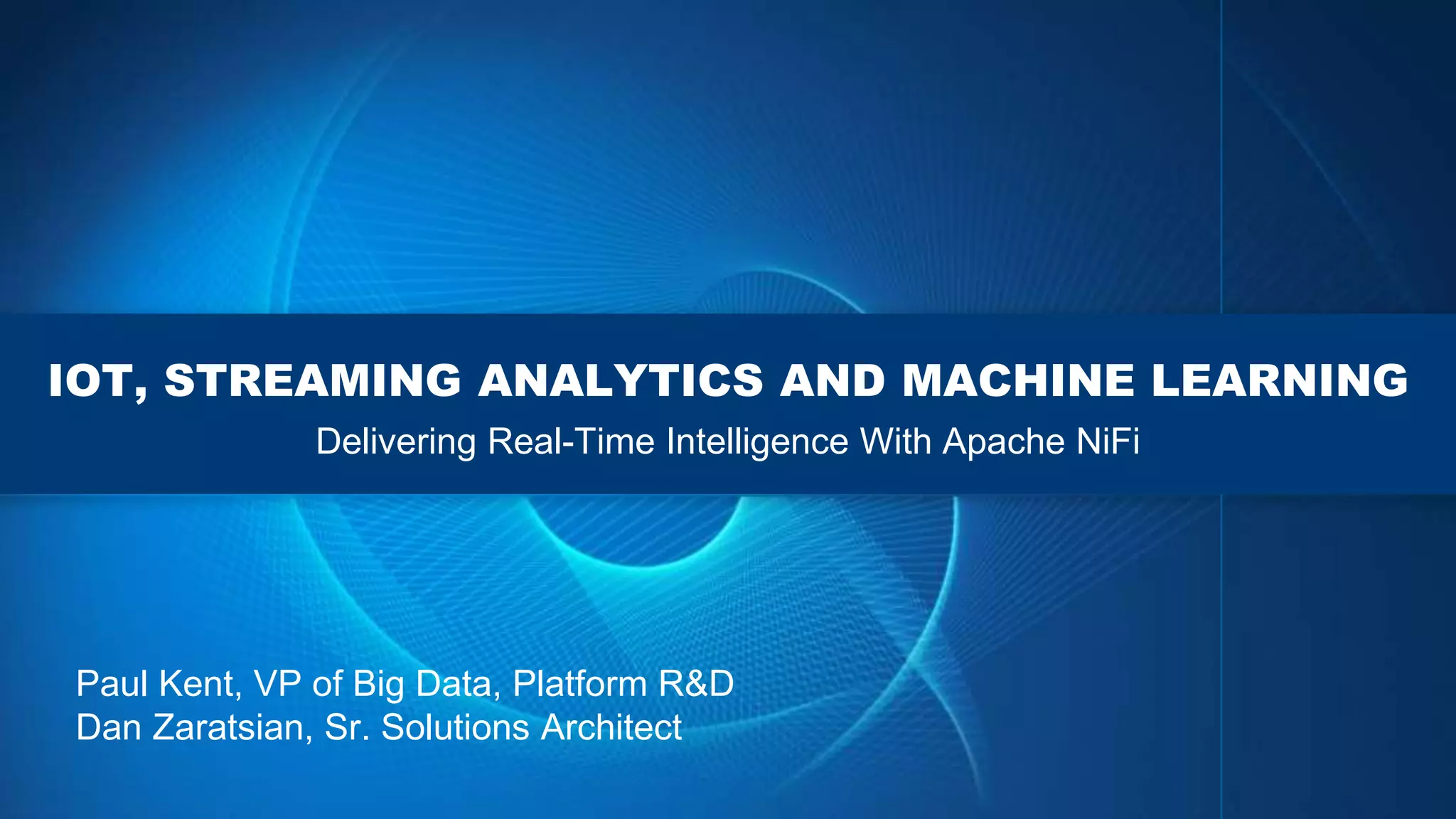 IOT, STREAMING ANALYTICS AND MACHINE LEARNING

Delivering Real-Time Intelligence With Apache NiFi

Paul Kent, VP of Big Data, Platform R&D
Dan Zaratsian, Sr. Solutions Architect